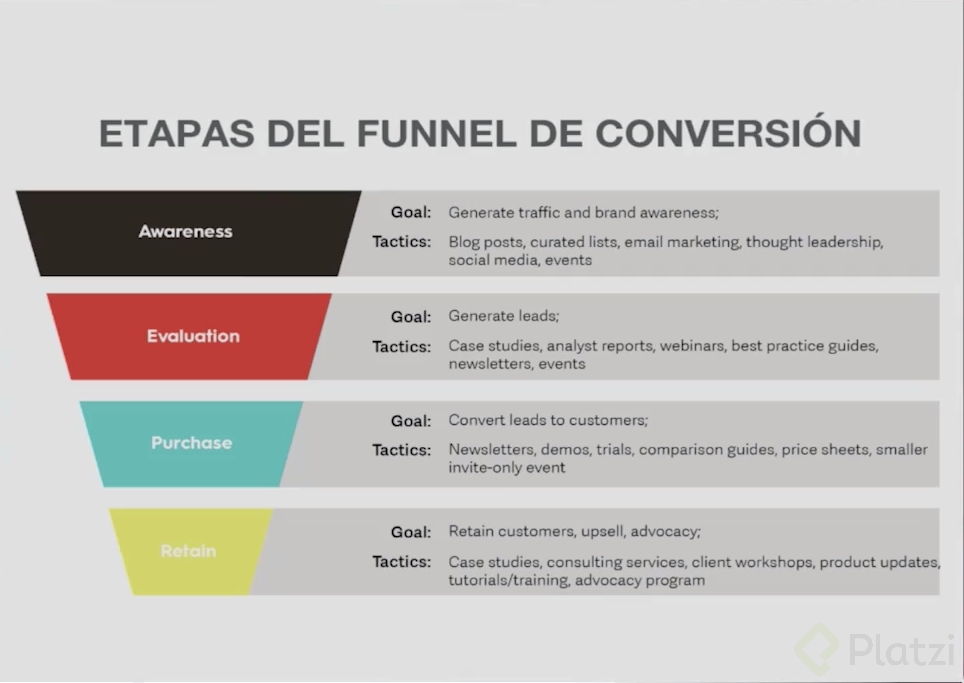 ETAPAS DEL FUNNEL DE CONVERSIÓN

Awareness

Goal: Generate traffic and brand awareness;

Tactics: Blog posts, curated lists, email marketing, thought leadership, social media, events

Evaluation

Goal: Generate leads;

Tactics: Case studies, analyst reports, webinars, best practice guides, newsletters, events

Purchase

Goal: Convert leads to customers;

Tactics: Newsletters, demos, trials, comparison guides, price sheets, smaller invite-only event

Retain

Goal: Retain customers, upsell, advocacy;

Tactics: Case studies, consulting services, client workshops, product updates, tutorials/training, advocacy program

Platzi